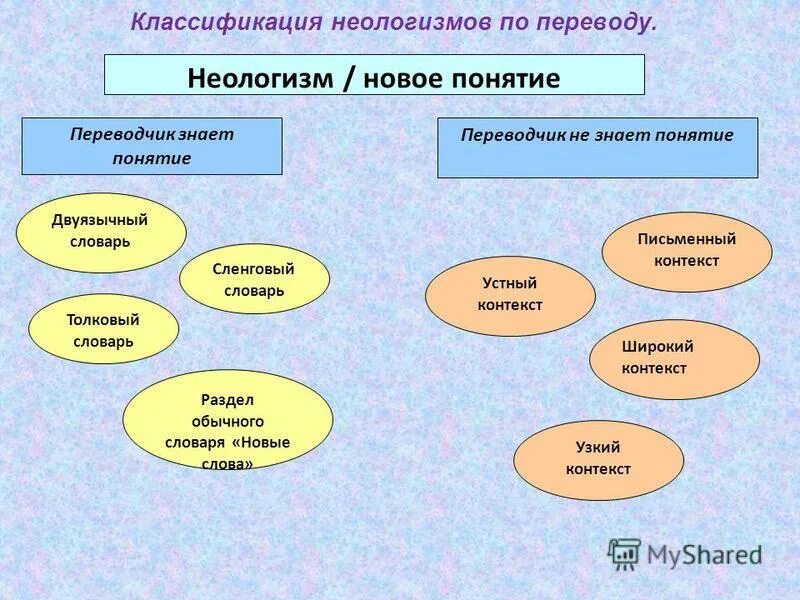 Классификация неологизмов по переводу.

Неологизм / новое понятие

Переводчик знает понятие

Переводчик не знает понятие

Двуязычный словарь

Сленговый словарь

Толковый словарь

Раздел обычного словаря «Новые слова»

Письменный контекст

Устный контекст

Широкий контекст

Узкий контекст

MyShared